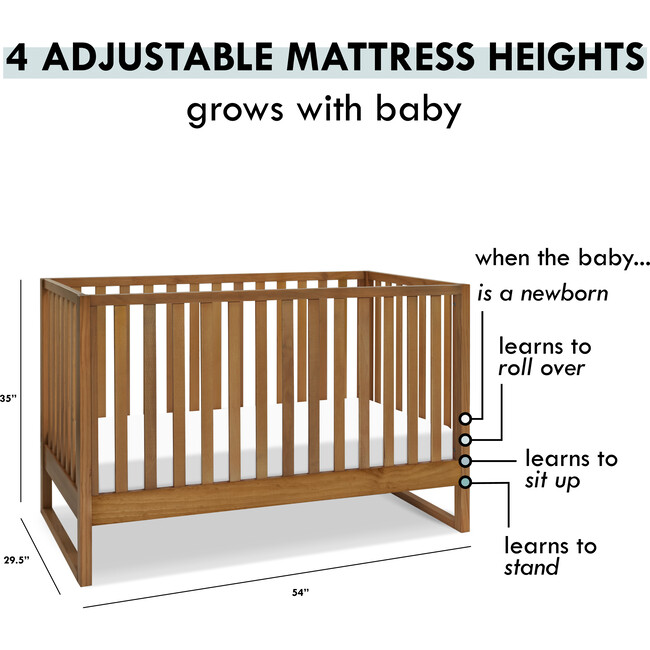 4 ADJUSTABLE MATTRESS HEIGHTS

grows with baby

when the baby...

is a newborn

learns to roll over

learns to sit up

learns to stand

35"

29.5"

54"